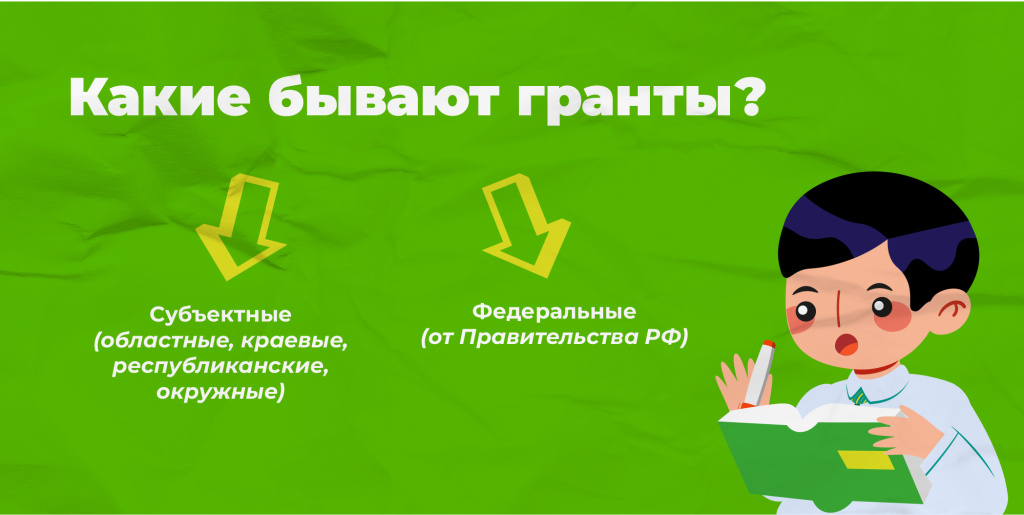 Какие бывают гранты?

Субъектные
(областные, краевые, республиканские, окружные)

Федеральные
(от Правительства РФ)